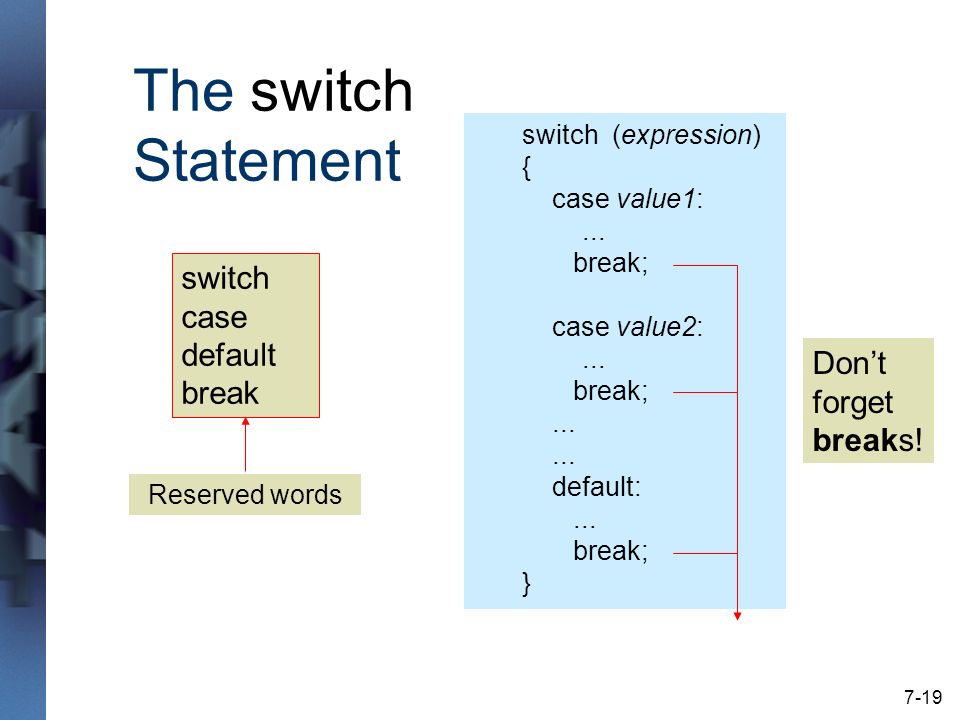 The switch Statement

switch
case
default
break

Reserved words

switch (expression)
{
case value1:
...
break;

case value2:
...
break;
...
...
default:
...
break;
}

Don't forget breaks!

7-19